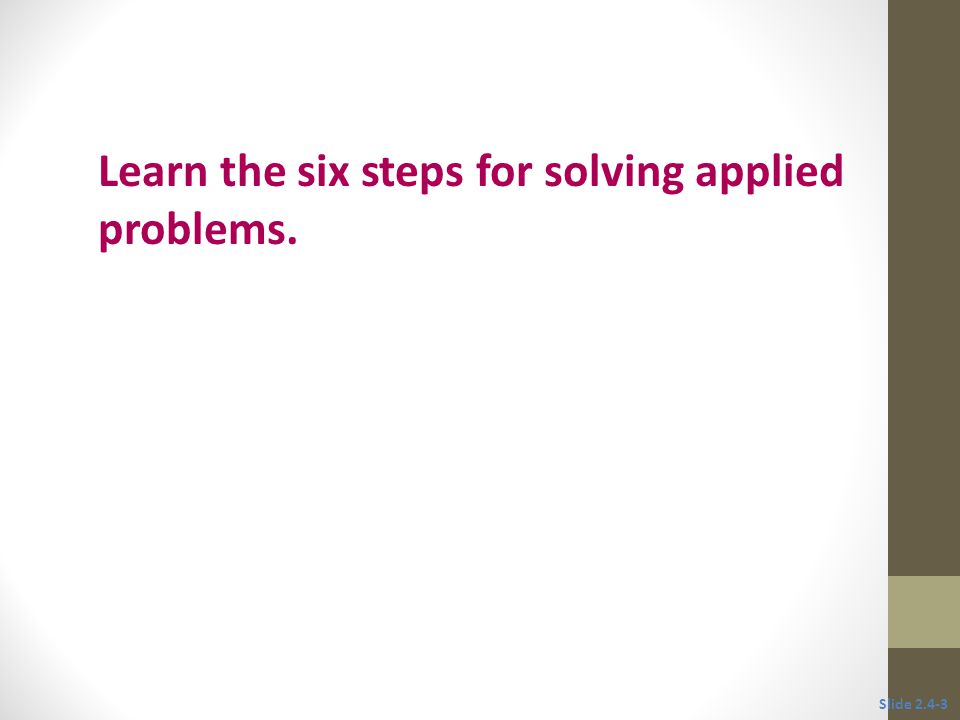 Learn the six steps for solving applied problems.

Slide 2.4-3